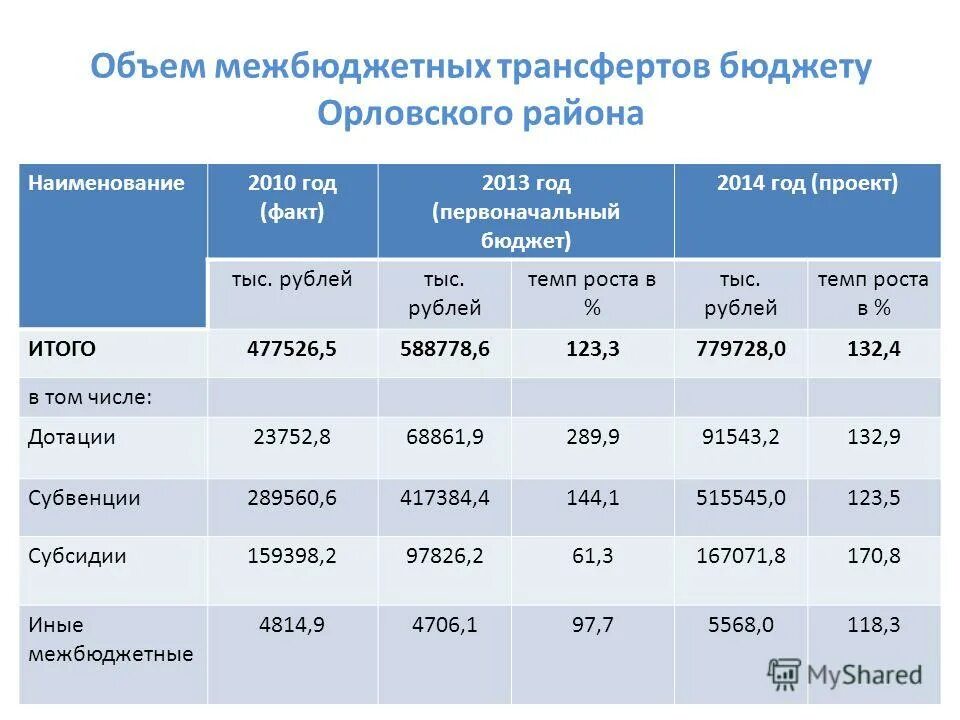 Объем межбюджетных трансфертов бюджету Орловского района

| Наименование | 2010 год (факт) | 2013 год (первоначальный бюджет) | | 2014 год (проект) | |
|---|---|---|---|---|---|
| | тыс. рублей | тыс. рублей | темп роста в % | тыс. рублей | темп роста в % |
| ИТОГО | 477526,5 | 588778,6 | 123,3 | 779728,0 | 132,4 |
| в том числе: | | | | | |
| Дотации | 23752,8 | 68861,9 | 289,9 | 91543,2 | 132,9 |
| Субвенции | 289560,6 | 417384,4 | 144,1 | 515545,0 | 123,5 |
| Субсидии | 159398,2 | 97826,2 | 61,3 | 167071,8 | 170,8 |
| Иные межбюджетные | 4814,9 | 4706,1 | 97,7 | 5568,0 | 118,3 |

MyShared